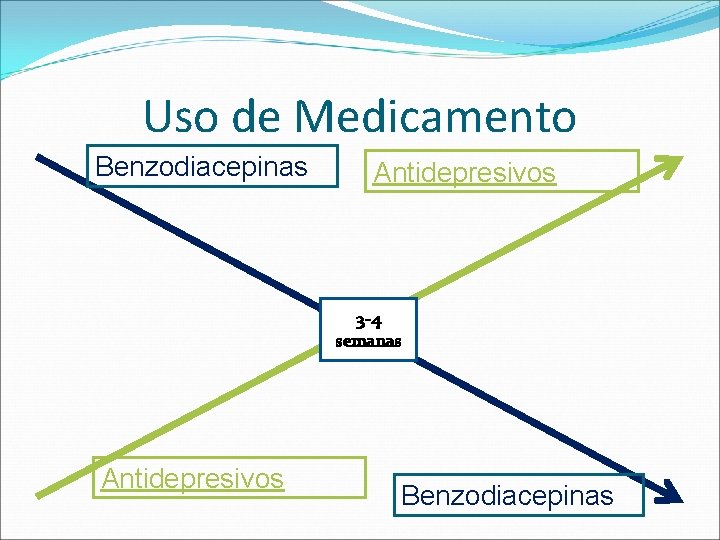 Uso de Medicamento

Benzodiacepinas

Antidepresivos

3-4 semanas

Antidepresivos

Benzodiacepinas